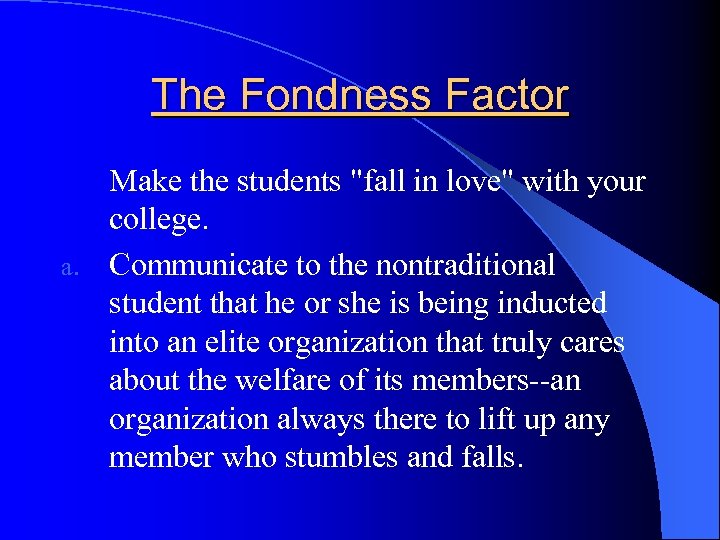 The Fondness Factor

Make the students "fall in love" with your college.

a. Communicate to the nontraditional student that he or she is being inducted into an elite organization that truly cares about the welfare of its members--an organization always there to lift up any member who stumbles and falls.